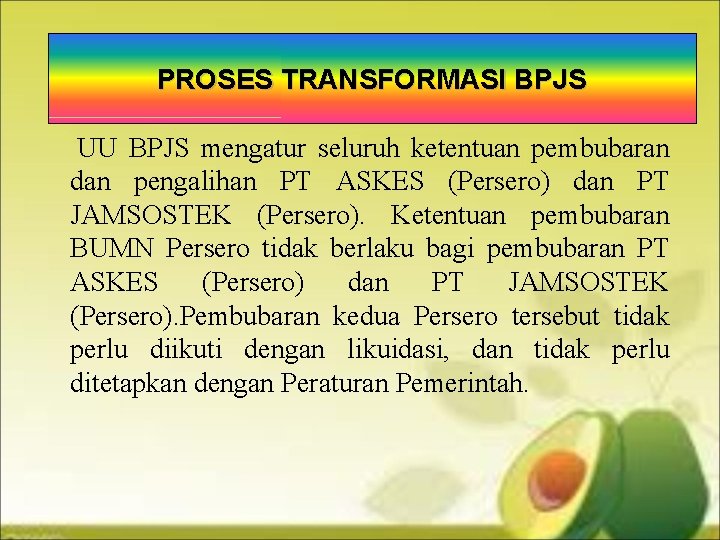 PROSES TRANSFORMASI BPJS

UU BPJS mengatur seluruh ketentuan pembubaran dan pengalihan PT ASKES (Persero) dan PT JAMSOSTEK (Persero). Ketentuan pembubaran BUMN Persero tidak berlaku bagi pembubaran PT ASKES (Persero) dan PT JAMSOSTEK (Persero).Pembubaran kedua Persero tersebut tidak perlu diikuti dengan likuidasi, dan tidak perlu ditetapkan dengan Peraturan Pemerintah.